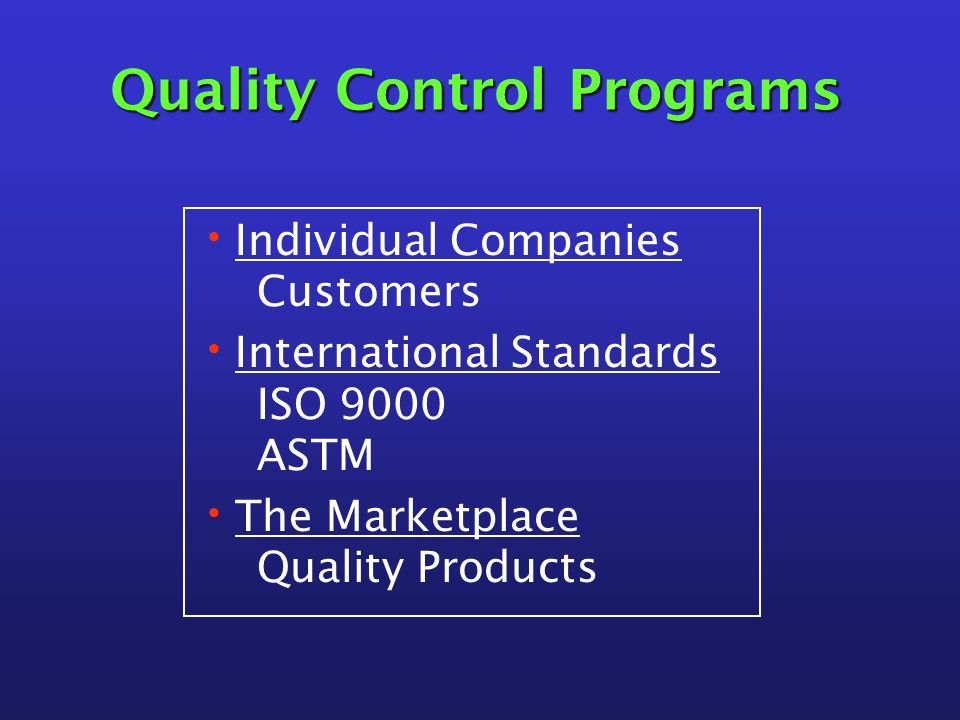 Quality Control Programs

• Individual Companies
Customers

• International Standards
ISO 9000
ASTM

• The Marketplace
Quality Products